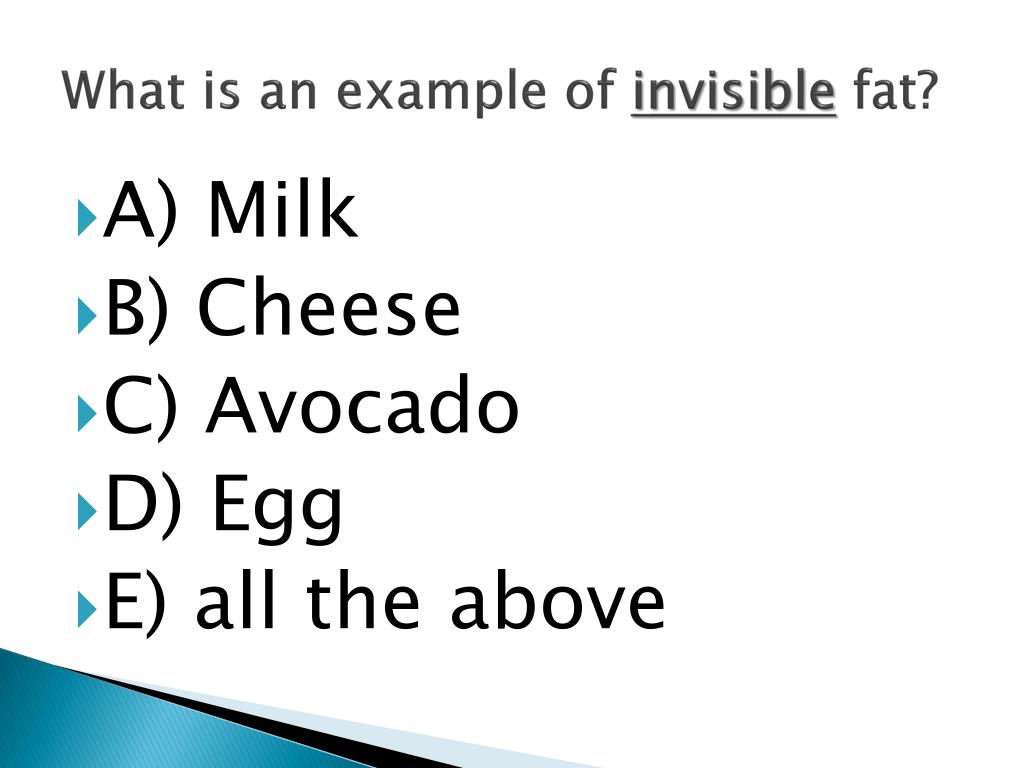 What is an example of invisible fat?

A) Milk
B) Cheese
C) Avocado
D) Egg
E) all the above